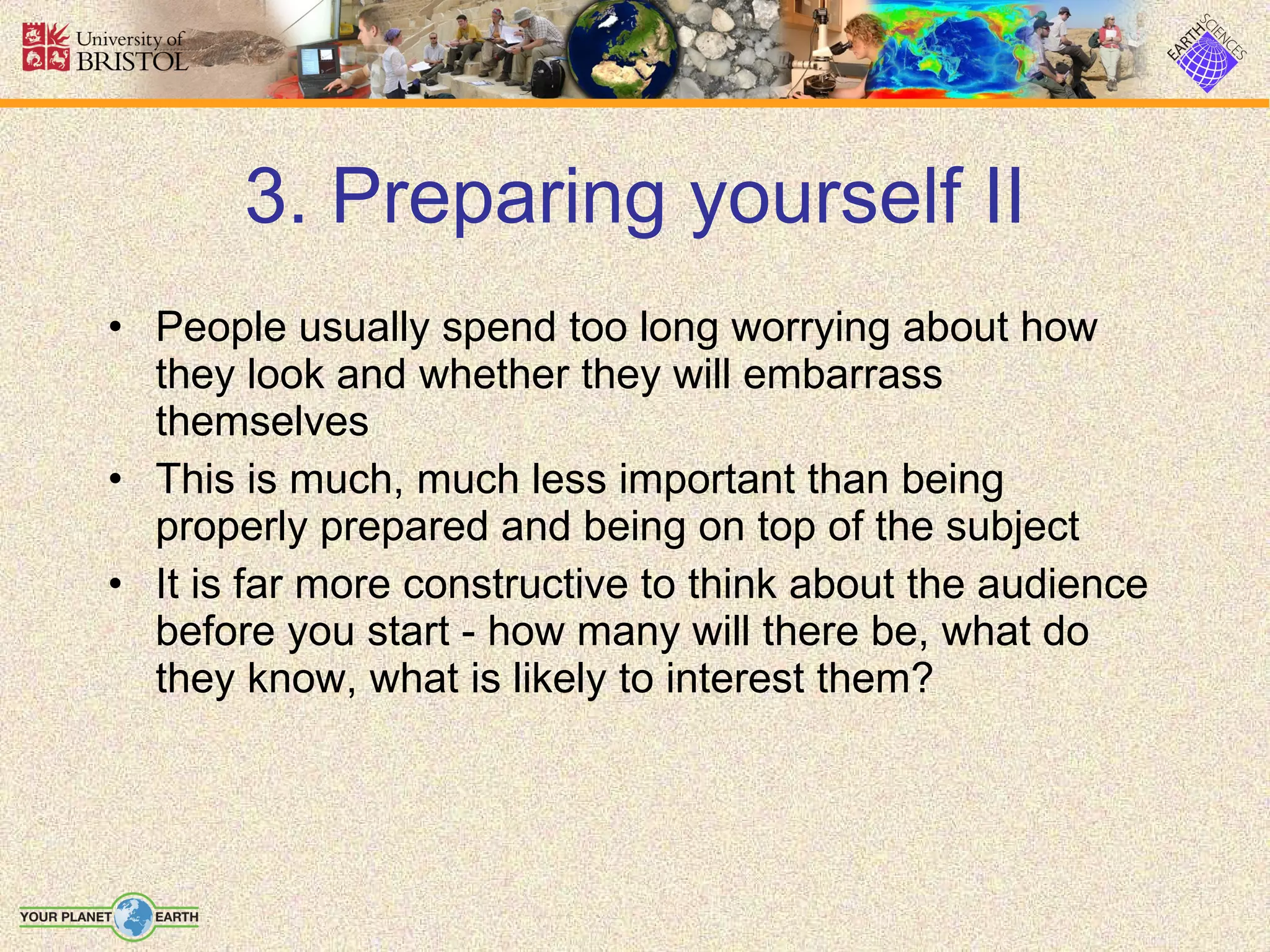 University of BRISTOL

EARTH SCIENCES

3. Preparing yourself II

• People usually spend too long worrying about how they look and whether they will embarrass themselves
• This is much, much less important than being properly prepared and being on top of the subject
• It is far more constructive to think about the audience before you start - how many will there be, what do they know, what is likely to interest them?

YOUR PLANET EARTH